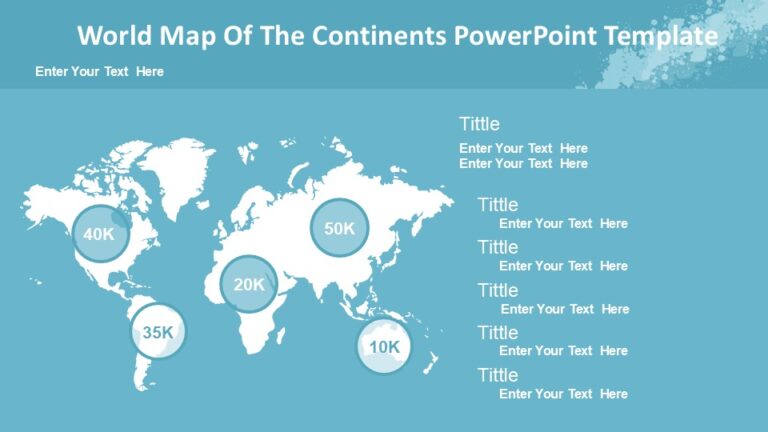 World Map Of The Continents PowerPoint Template

Enter Your Text Here

40K

50K

20K

35K

10K

Tittle

Enter Your Text Here
Enter Your Text Here

Tittle
Enter Your Text Here

Tittle
Enter Your Text Here

Tittle
Enter Your Text Here

Tittle
Enter Your Text Here

Tittle
Enter Your Text Here